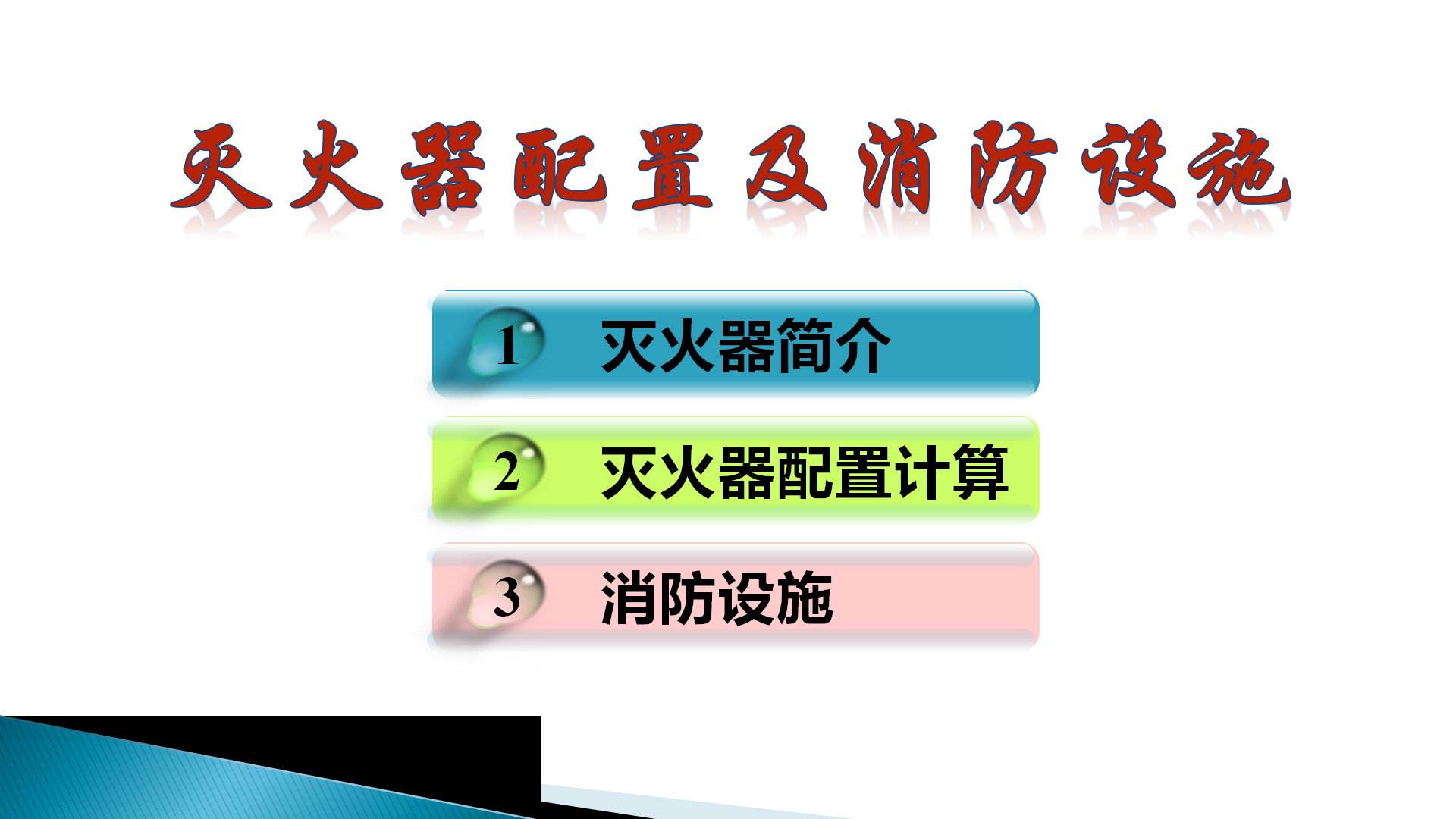 灭火器配置及消防设施

1 灭火器简介

2 灭火器配置计算

3 消防设施